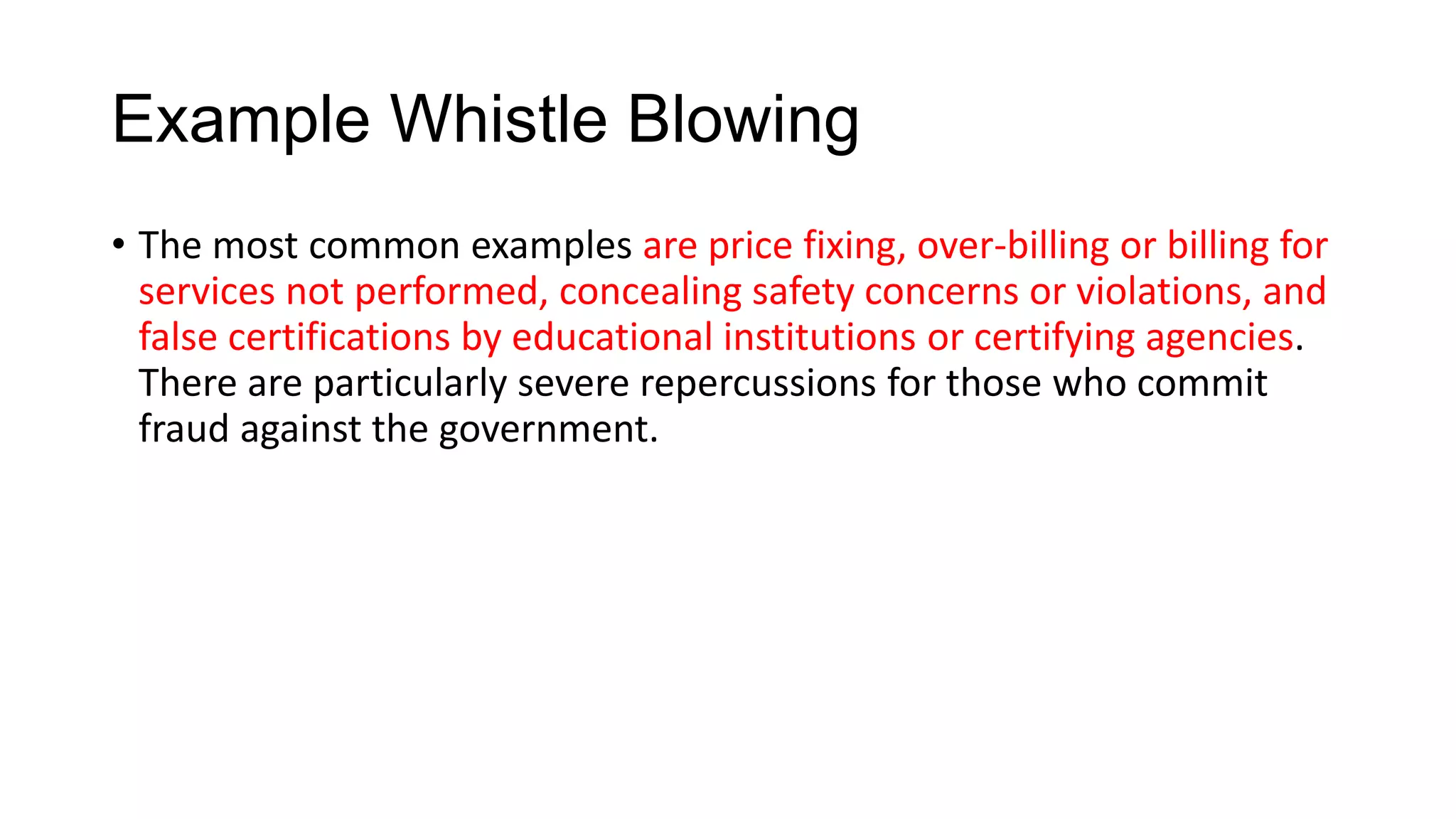 Example Whistle Blowing

• The most common examples are price fixing, over-billing or billing for services not performed, concealing safety concerns or violations, and false certifications by educational institutions or certifying agencies. There are particularly severe repercussions for those who commit fraud against the government.